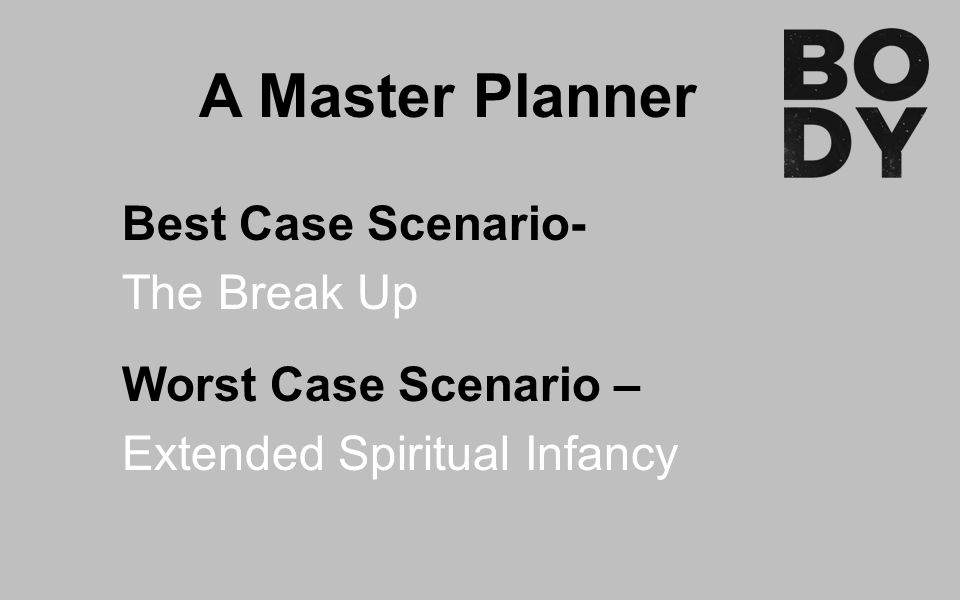 A Master Planner

BO
DY

Best Case Scenario-
The Break Up

Worst Case Scenario –
Extended Spiritual Infancy